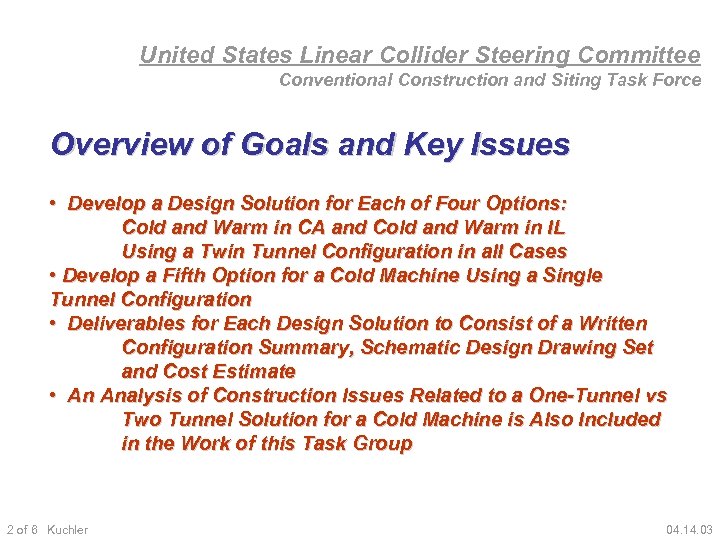 United States Linear Collider Steering Committee
Conventional Construction and Siting Task Force

Overview of Goals and Key Issues

• Develop a Design Solution for Each of Four Options: Cold and Warm in CA and Cold and Warm in IL Using a Twin Tunnel Configuration in all Cases
• Develop a Fifth Option for a Cold Machine Using a Single Tunnel Configuration
• Deliverables for Each Design Solution to Consist of a Written Configuration Summary, Schematic Design Drawing Set and Cost Estimate
• An Analysis of Construction Issues Related to a One-Tunnel vs Two Tunnel Solution for a Cold Machine is Also Included in the Work of this Task Group

2 of 8 Kuchler

04.14.03